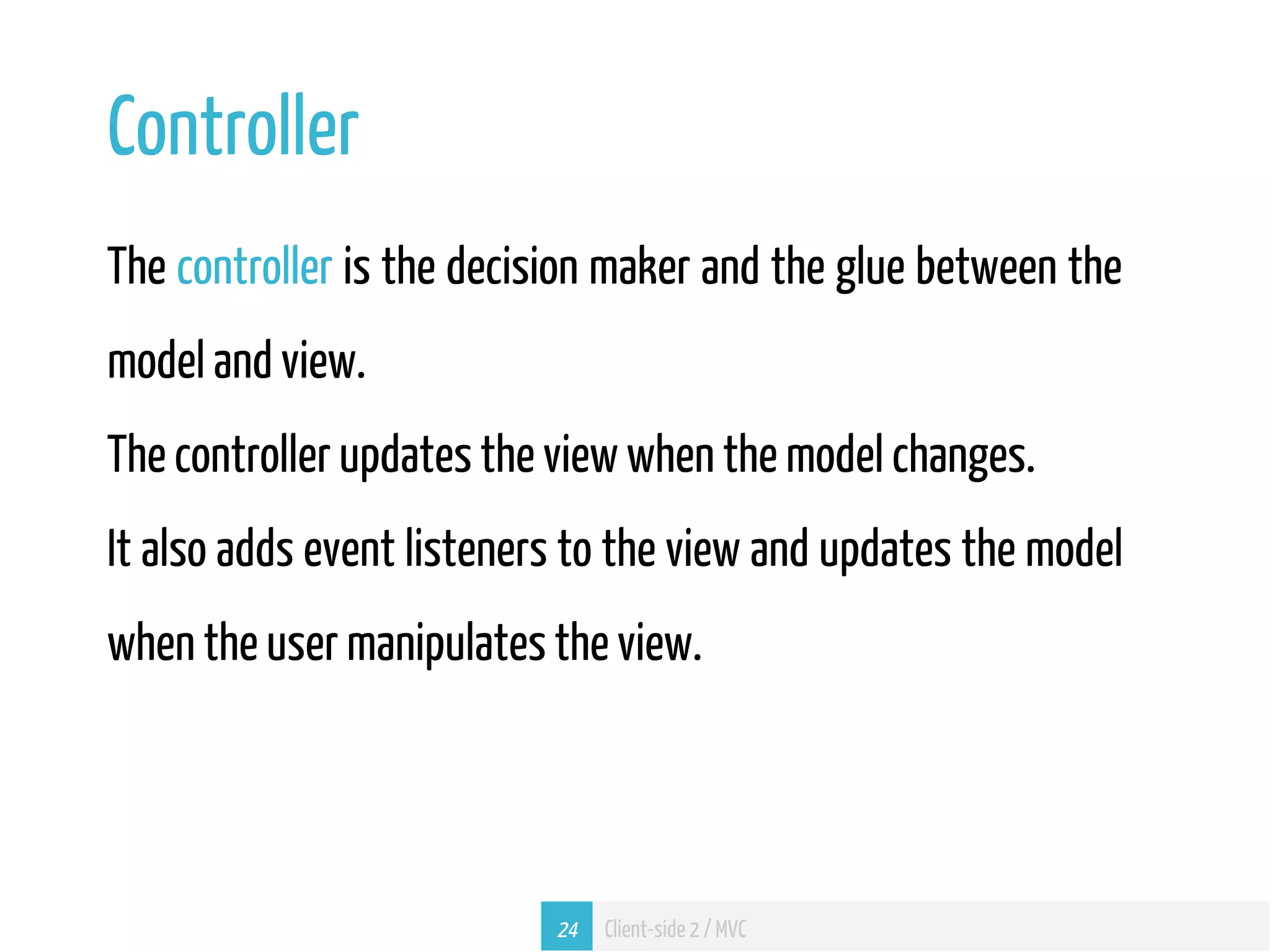 Controller

The controller is the decision maker and the glue between the model and view.

The controller updates the view when the model changes.

It also adds event listeners to the view and updates the model when the user manipulates the view.

24 Client-side 2 / MVC